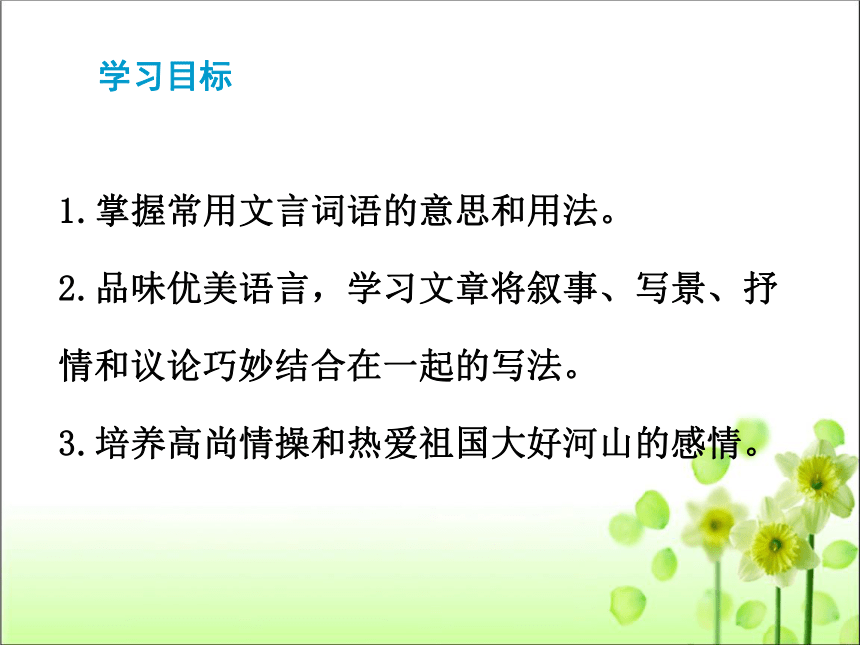 学习目标

1.掌握常用文言词语的意思和用法。

2.品味优美语言，学习文章将叙事、写景、抒情和议论巧妙结合在一起的写法。

3.培养高尚情操和热爱祖国大好河山的感情。